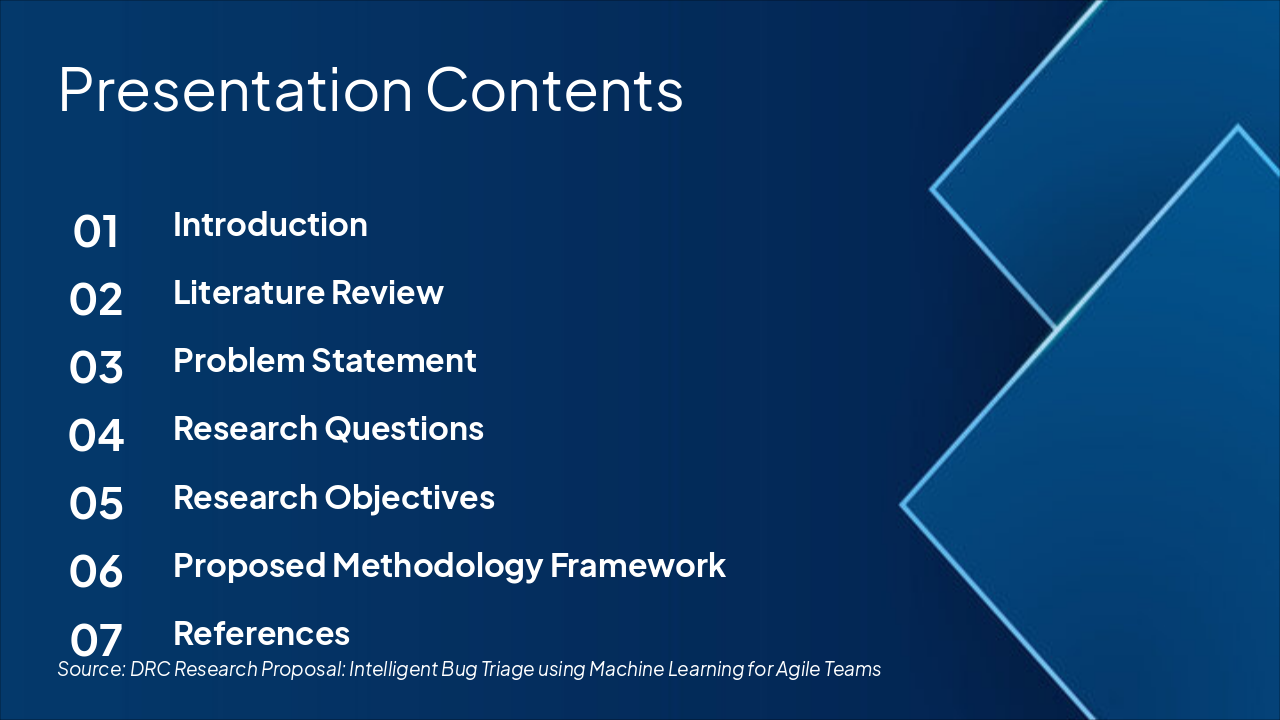 Presentation Contents

01 Introduction

02 Literature Review

03 Problem Statement

04 Research Questions

05 Research Objectives

06 Proposed Methodology Framework

07 References

Source: DRC Research Proposal: Intelligent Bug Triage using Machine Learning for Agile Teams